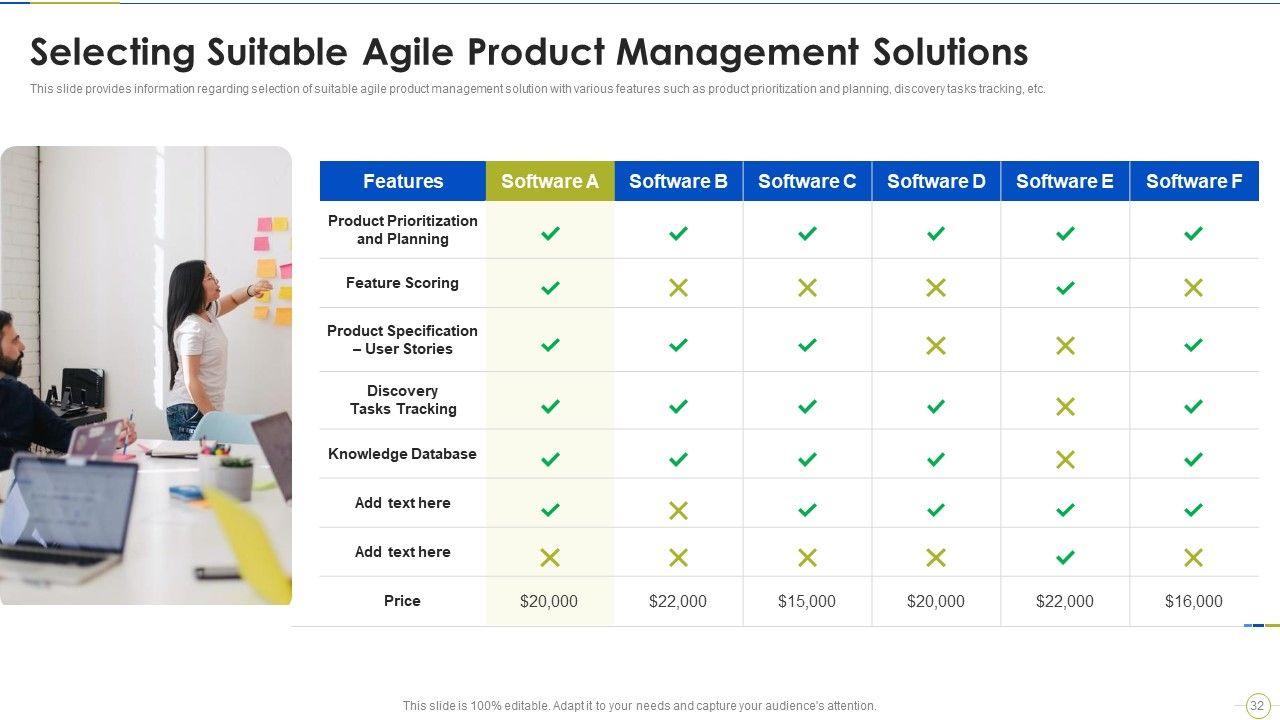 Selecting Suitable Agile Product Management Solutions

This slide provides information regarding selection of suitable agile product management solution with various features such as product prioritization and planning, discovery tasks tracking, etc.

| Features | Software A | Software B | Software C | Software D | Software E | Software F |
|---|---|---|---|---|---|---|
| Product Prioritization and Planning | ✓ | ✓ | ✓ | ✓ | ✓ | ✓ |
| Feature Scoring | ✓ | ✗ | ✗ | ✗ | ✓ | ✗ |
| Product Specification – User Stories | ✓ | ✓ | ✓ | ✗ | ✗ | ✓ |
| Discovery Tasks Tracking | ✓ | ✓ | ✓ | ✓ | ✗ | ✓ |
| Knowledge Database | ✓ | ✓ | ✓ | ✓ | ✗ | ✓ |
| Add text here | ✓ | ✗ | ✓ | ✓ | ✓ | ✓ |
| Add text here | ✗ | ✗ | ✗ | ✗ | ✓ | ✗ |
| Price | $20,000 | $22,000 | $15,000 | $20,000 | $22,000 | $16,000 |

This slide is 100% editable. Adapt it to your needs and capture your audience's attention.

32